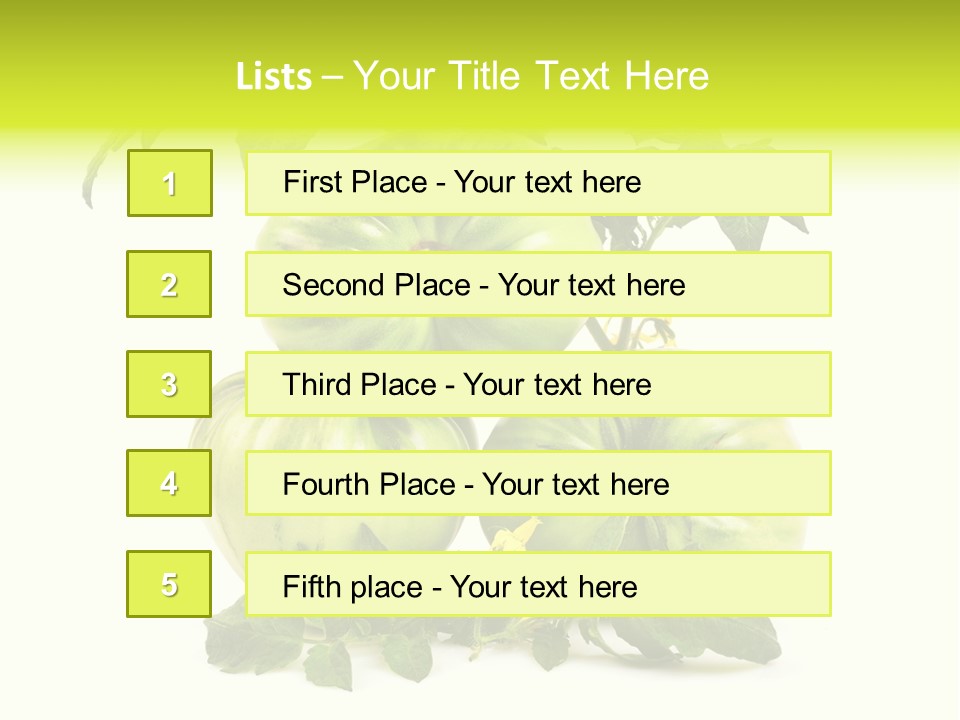 Lists – Your Title Text Here

1

First Place - Your text here

2

Second Place - Your text here

3

Third Place - Your text here

4

Fourth Place - Your text here

5

Fifth place - Your text here